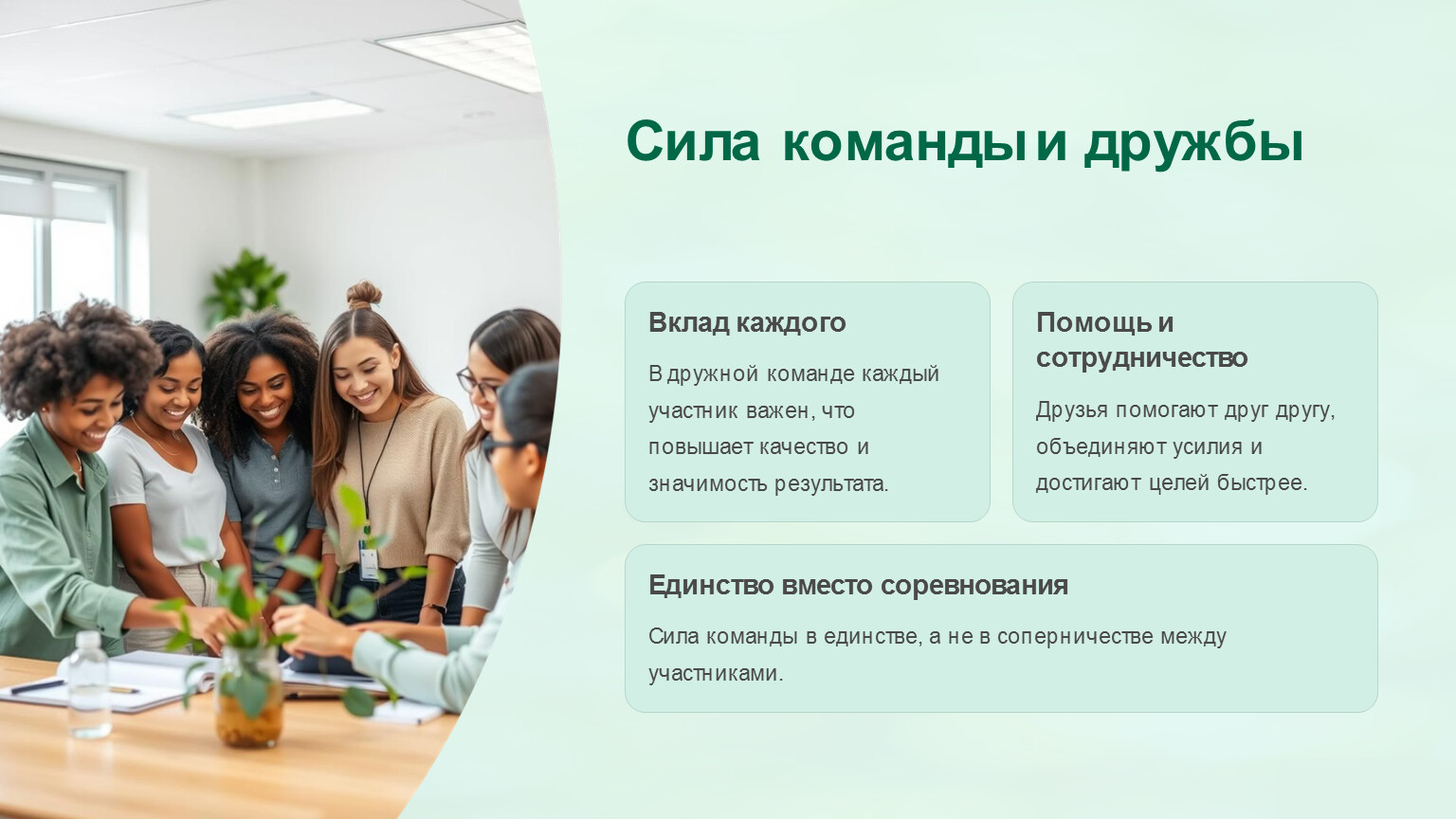 Сила команды и дружбы

Вклад каждого

В дружной команде каждый участник важен, что повышает качество и значимость результата.

Помощь и сотрудничество

Друзья помогают друг другу, объединяют усилия и достигают целей быстрее.

Единство вместо соревнования

Сила команды в единстве, а не в соперничестве между участниками.